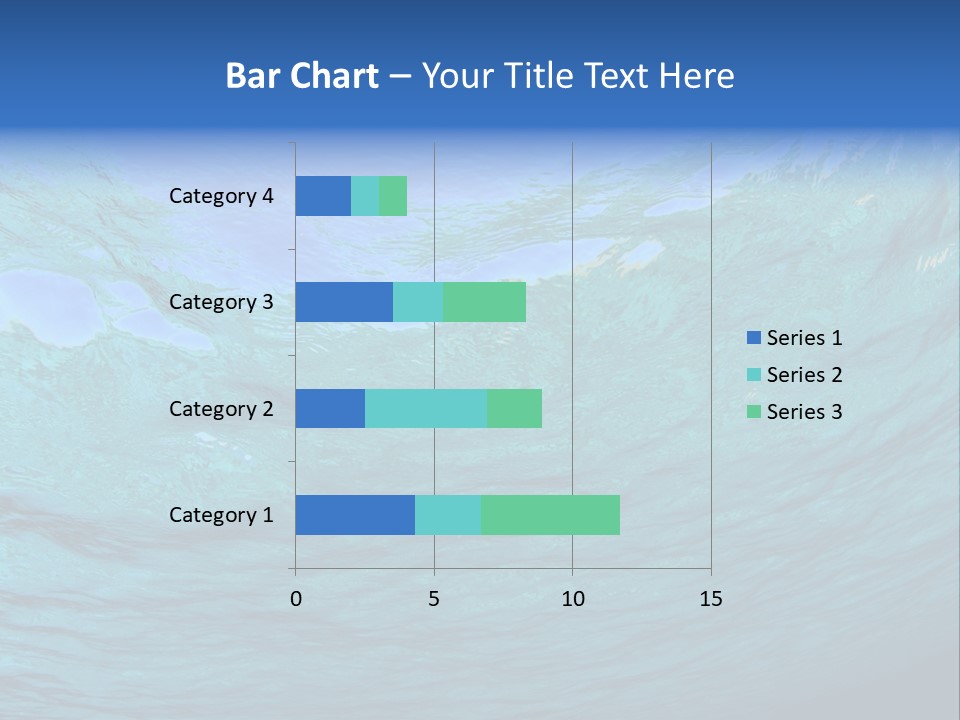 Bar Chart – Your Title Text Here

Category 4
Category 3
Category 2
Category 1

0
5
10
15

Series 1
Series 2
Series 3